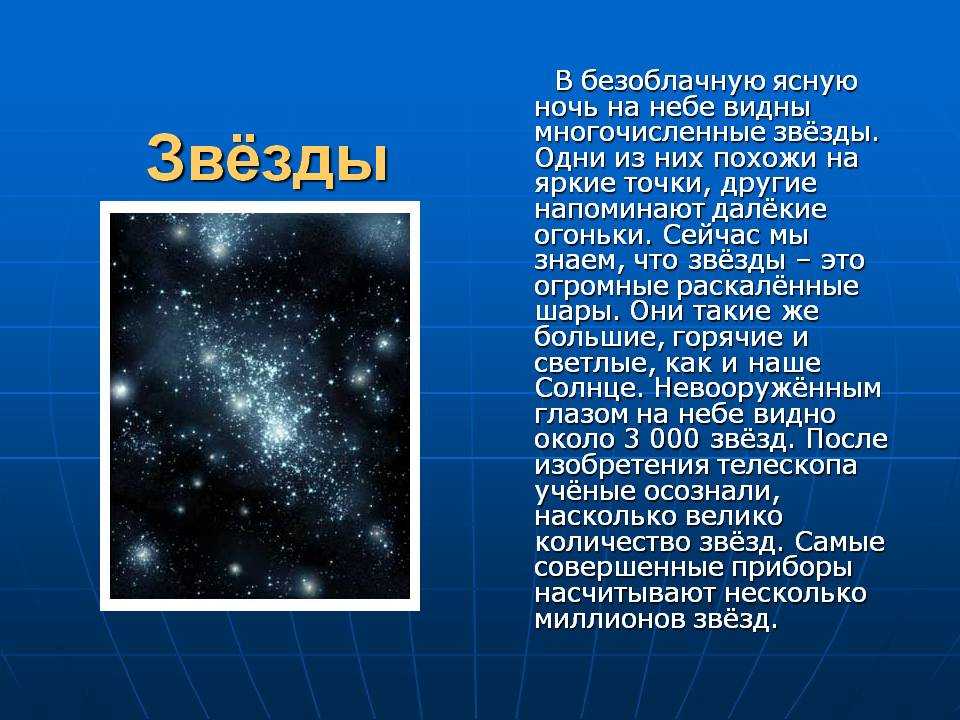 Звёзды

В безоблачную ясную ночь на небе видны многочисленные звёзды. Одни из них похожи на яркие точки, другие напоминают далёкие огоньки. Сейчас мы знаем, что звёзды – это огромные раскалённые шары. Они такие же большие, горячие и светлые, как и наше Солнце. Невооружённым глазом на небе видно около 3 000 звёзд. После изобретения телескопа учёные осознали, насколько велико количество звёзд. Самые совершенные приборы насчитывают несколько миллионов звёзд.